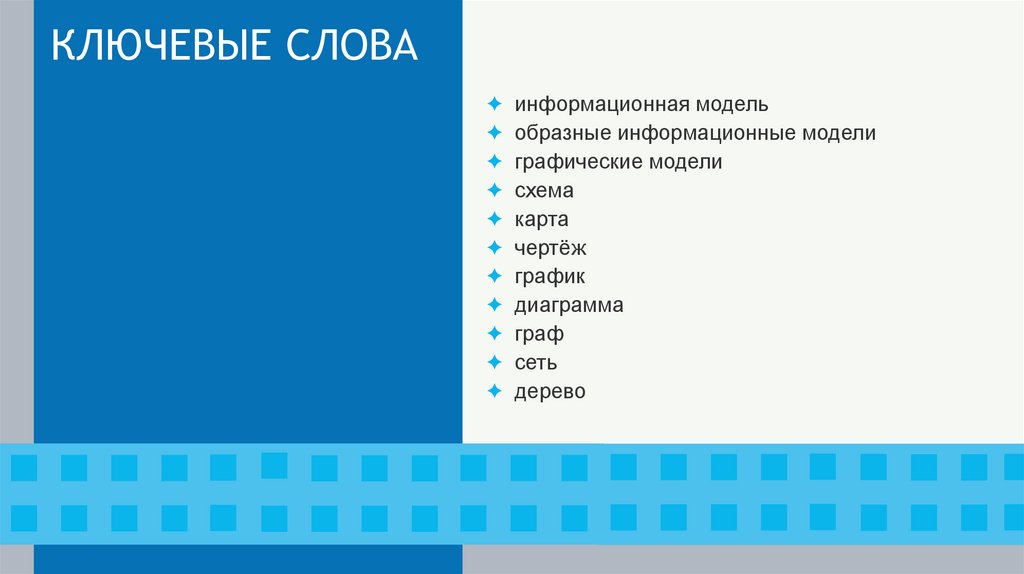 КЛЮЧЕВЫЕ СЛОВА

✦ информационная модель
✦ образные информационные модели
✦ графические модели
✦ схема
✦ карта
✦ чертёж
✦ график
✦ диаграмма
✦ граф
✦ сеть
✦ дерево